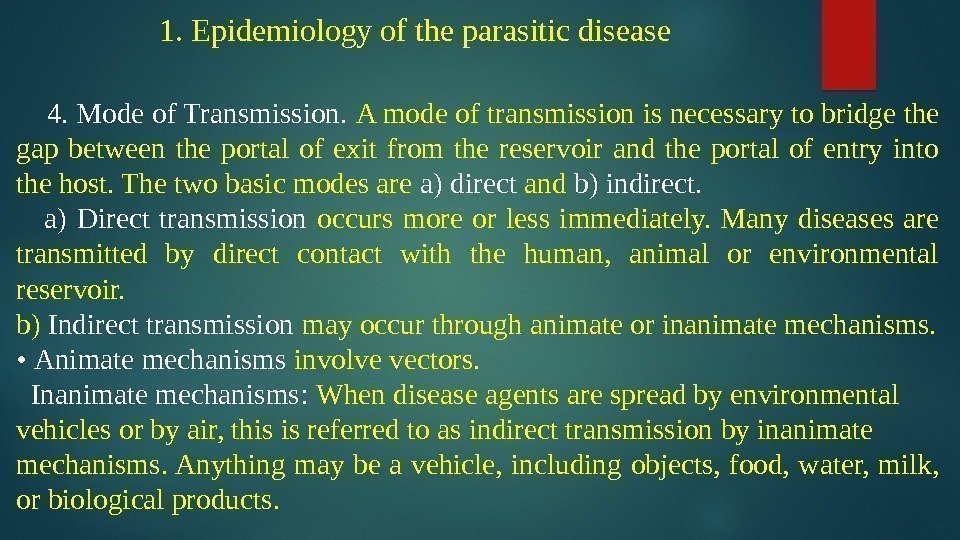 1. Epidemiology of the parasitic disease

4. Mode of Transmission. A mode of transmission is necessary to bridge the gap between the portal of exit from the reservoir and the portal of entry into the host. The two basic modes are a) direct and b) indirect.

a) Direct transmission occurs more or less immediately. Many diseases are transmitted by direct contact with the human, animal or environmental reservoir.

b) Indirect transmission may occur through animate or inanimate mechanisms.

• Animate mechanisms involve vectors.

Inanimate mechanisms: When disease agents are spread by environmental vehicles or by air, this is referred to as indirect transmission by inanimate mechanisms. Anything may be a vehicle, including objects, food, water, milk, or biological products.